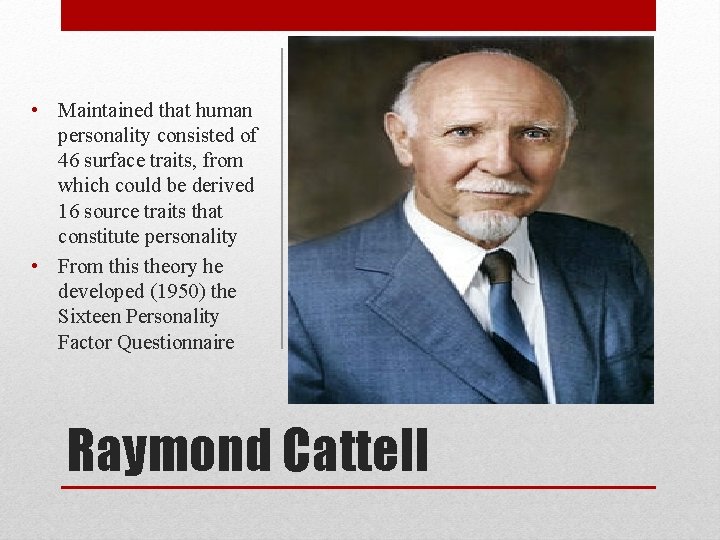 • Maintained that human personality consisted of 46 surface traits, from which could be derived 16 source traits that constitute personality
• From this theory he developed (1950) the Sixteen Personality Factor Questionnaire

Raymond Cattell